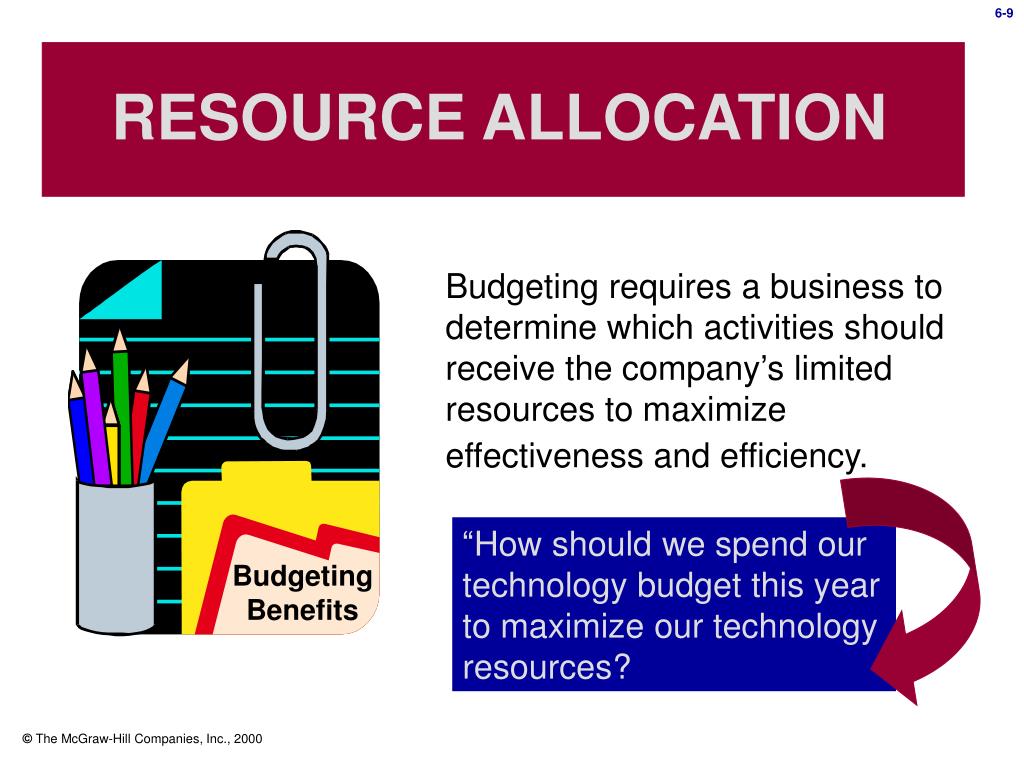 6-9

RESOURCE ALLOCATION

Budgeting Benefits

Budgeting requires a business to determine which activities should receive the company’s limited resources to maximize effectiveness and efficiency.

“How should we spend our technology budget this year to maximize our technology resources?

© The McGraw-Hill Companies, Inc., 2000